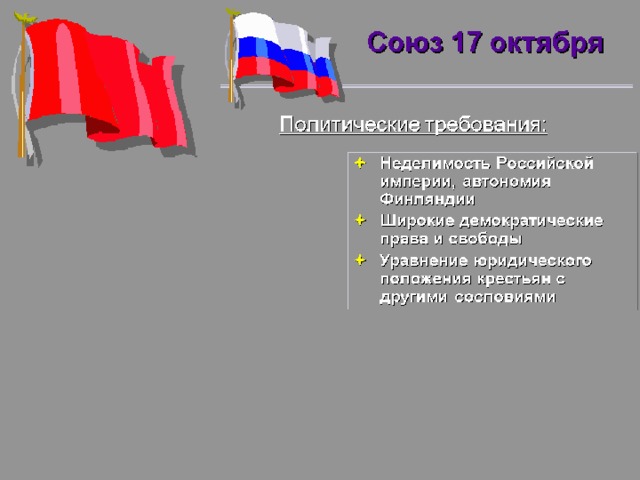 Союз 17 октября

Политические требования:

Неделимость Российской империи, автономия Финляндии

Широкие демократические права и свободы

Уравнение юридического положения крестьян с другими сословиями